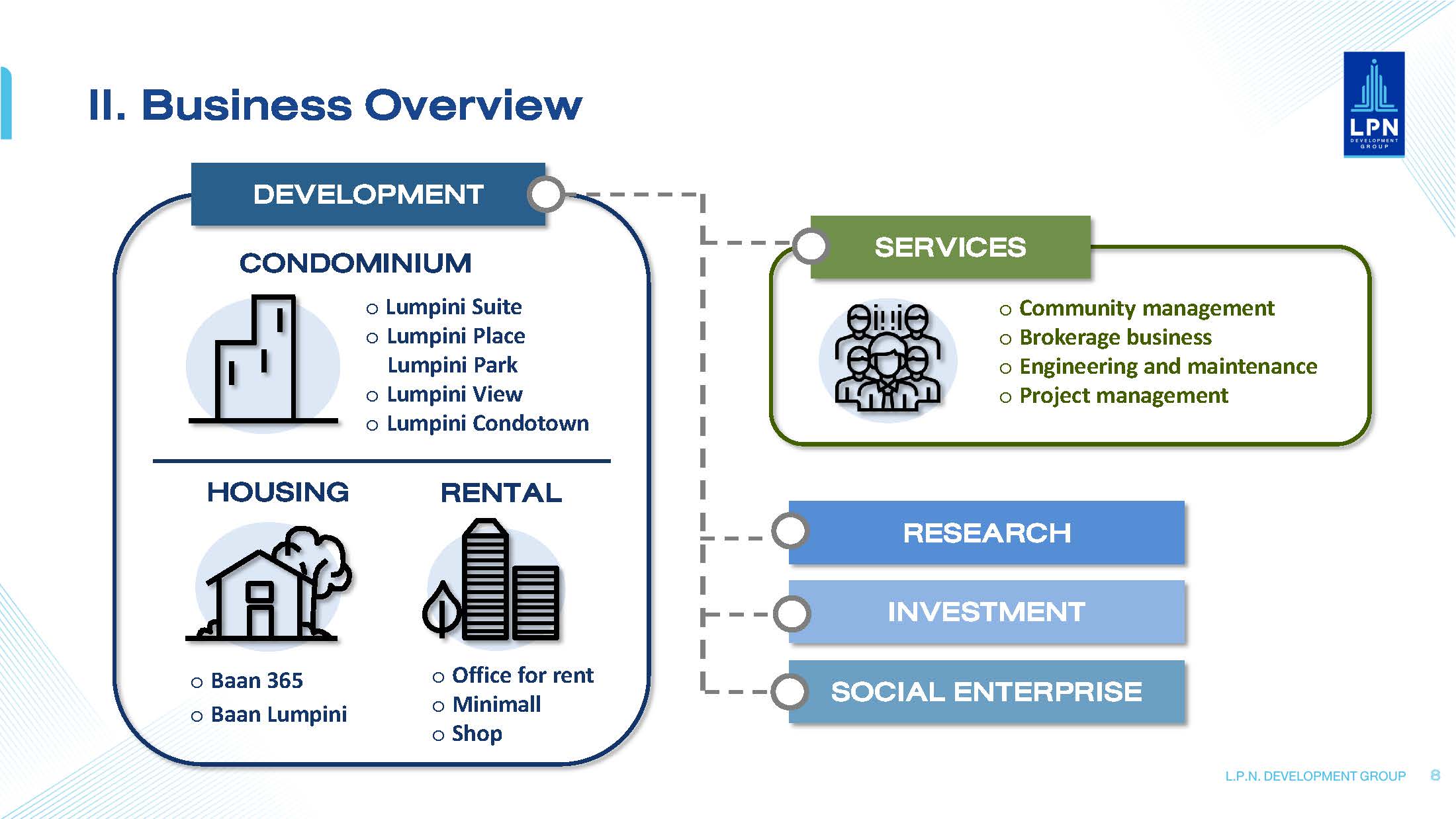 II. Business Overview

LPN
DEVELOPMENT GROUP

DEVELOPMENT

CONDOMINIUM

o Lumpini Suite
o Lumpini Place
Lumpini Park
o Lumpini View
o Lumpini Condotown

HOUSING

o Baan 365
o Baan Lumpini

RENTAL

o Office for rent
o Minimall
o Shop

SERVICES

o Community management
o Brokerage business
o Engineering and maintenance
o Project management

RESEARCH

INVESTMENT

SOCIAL ENTERPRISE

L.P.N. DEVELOPMENT GROUP 8